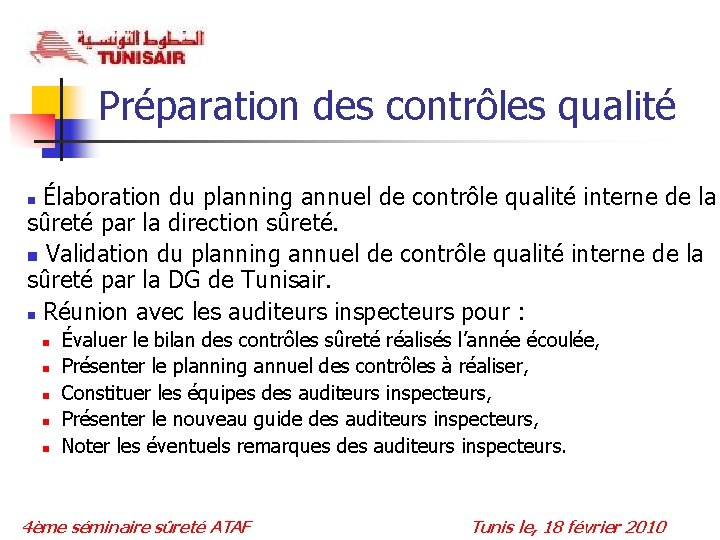 الخطوط التونسية
TUNISAIR

Préparation des contrôles qualité

Élaboration du planning annuel de contrôle qualité interne de la sûreté par la direction sûreté.

Validation du planning annuel de contrôle qualité interne de la sûreté par la DG de Tunisair.

Réunion avec les auditeurs inspecteurs pour :

Évaluer le bilan des contrôles sûreté réalisés l'année écoulée,

Présenter le planning annuel des contrôles à réaliser,

Constituer les équipes des auditeurs inspecteurs,

Présenter le nouveau guide des auditeurs inspecteurs,

Noter les éventuels remarques des auditeurs inspecteurs.

4ème séminaire sûreté ATAF

Tunis le, 18 février 2010